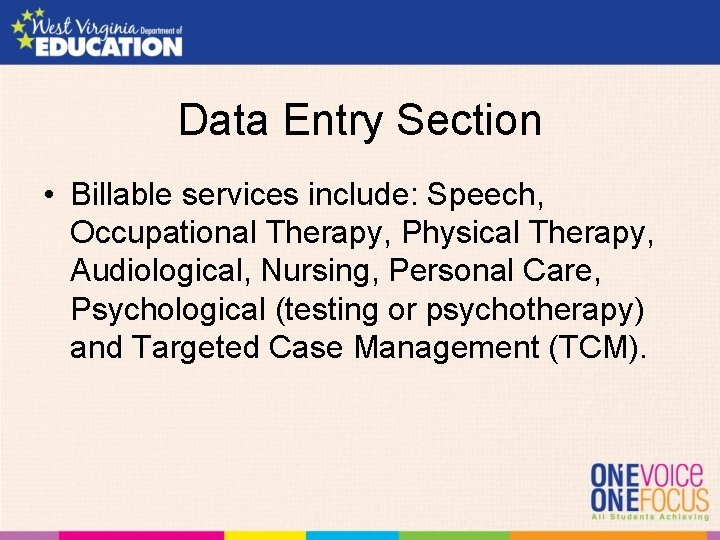 West Virginia Department of EDUCATION

Data Entry Section

• Billable services include: Speech, Occupational Therapy, Physical Therapy, Audiological, Nursing, Personal Care, Psychological (testing or psychotherapy) and Targeted Case Management (TCM).

ONEVOICE
ONEFOCUS
All Students Achieving